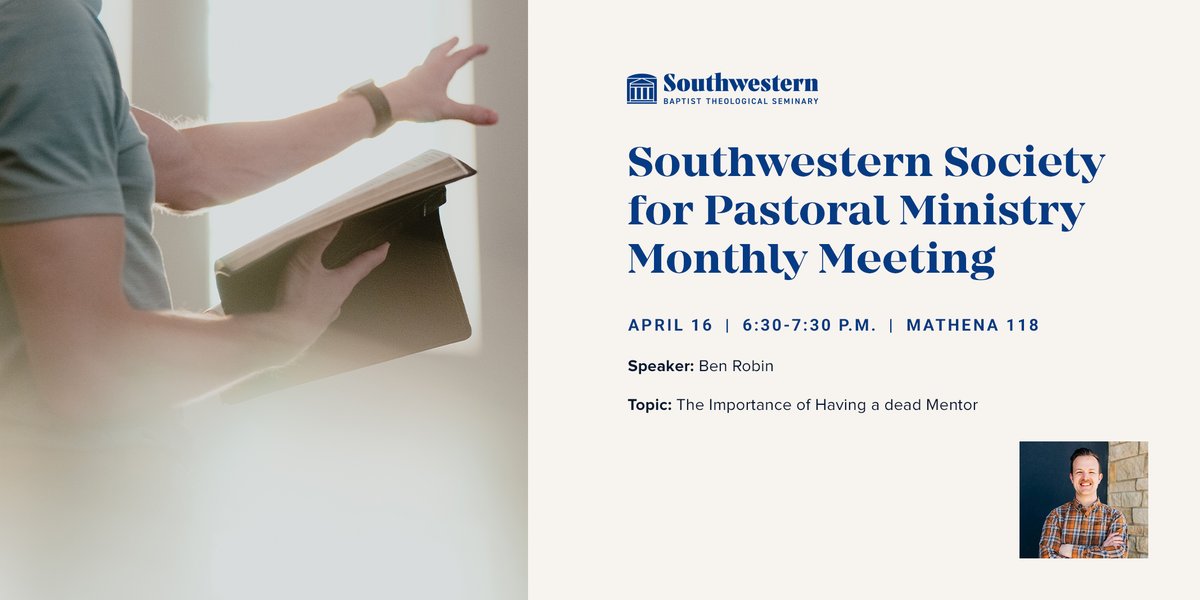 Southwestern
BAPTIST THEOLOGICAL SEMINARY

Southwestern Society for Pastoral Ministry Monthly Meeting

APRIL 16 | 6:30-7:30 P.M. | MATHENA 118

Speaker: Ben Robin

Topic: The Importance of Having a dead Mentor